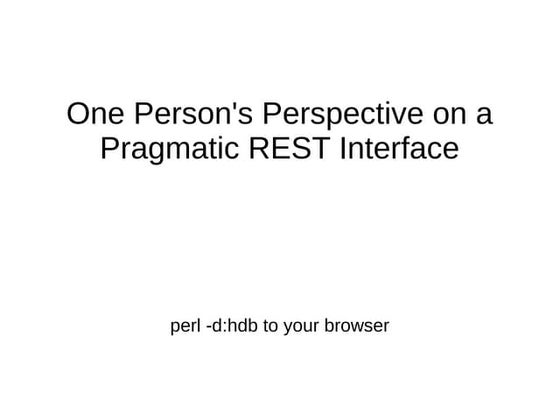 One Person's Perspective on a Pragmatic REST Interface

perl -d:hdb to your browser